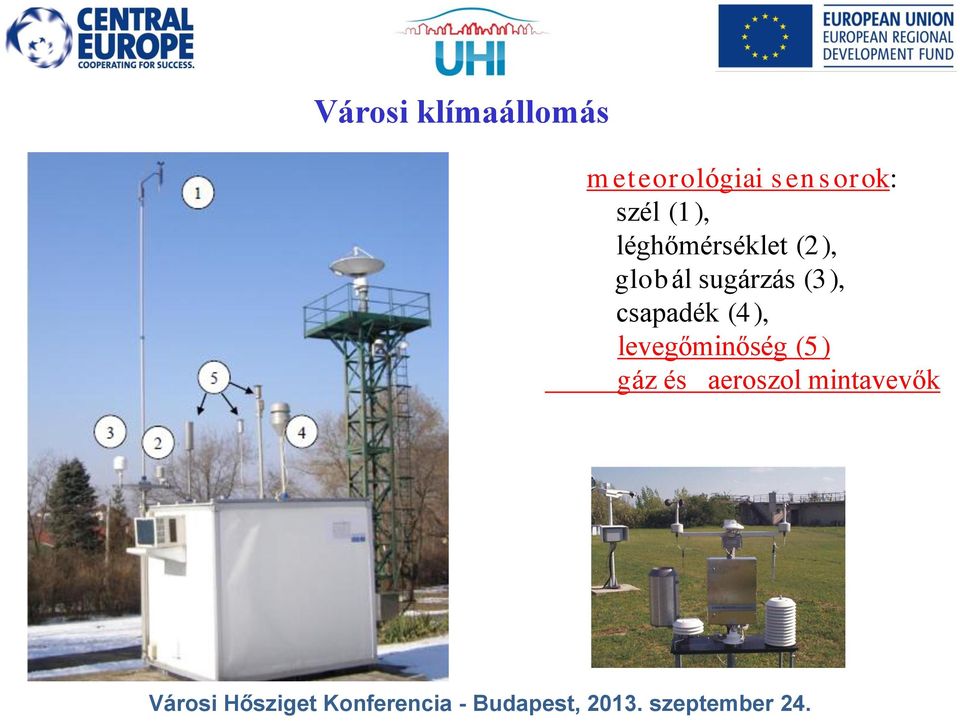 CENTRAL EUROPE
COOPERATING FOR SUCCESS.

UHI

EUROPEAN UNION
EUROPEAN REGIONAL
DEVELOPMENT FUND

Városi klímaállomás

1

5

3

2

4

meteorológiai sensorok:
szél (1),
léghőmérséklet (2),
globál sugárzás (3),
csapadék (4),
levegőminőség (5)
gáz és aeroszol mintavevők

Városi Hősziget Konferencia - Budapest, 2013. szeptember 24.